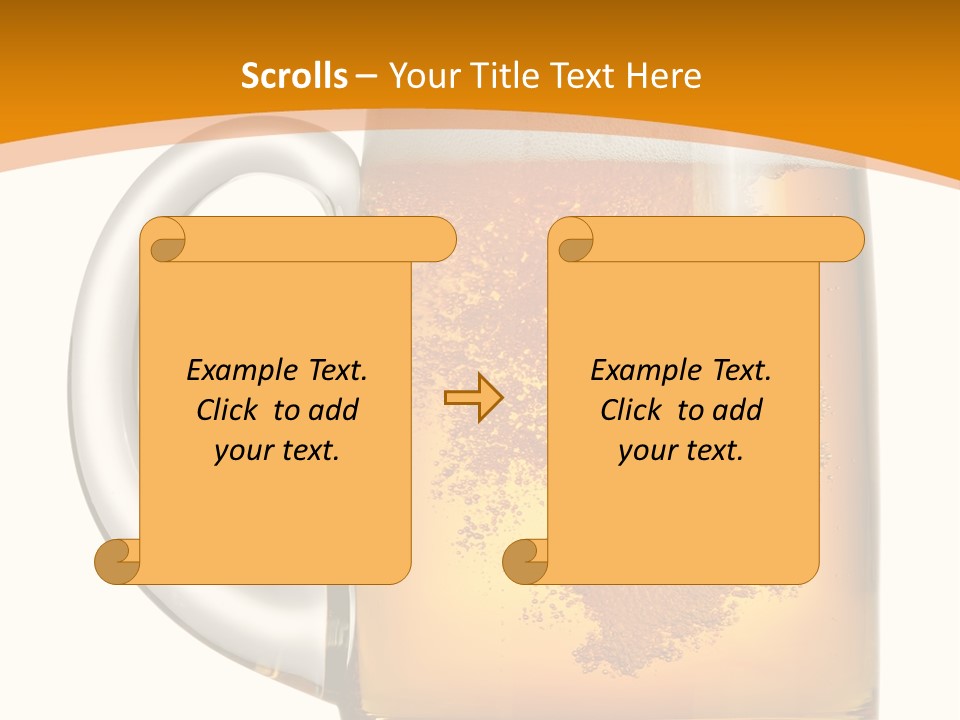 Scrolls – Your Title Text Here

Example Text. Click to add your text.

Example Text. Click to add your text.